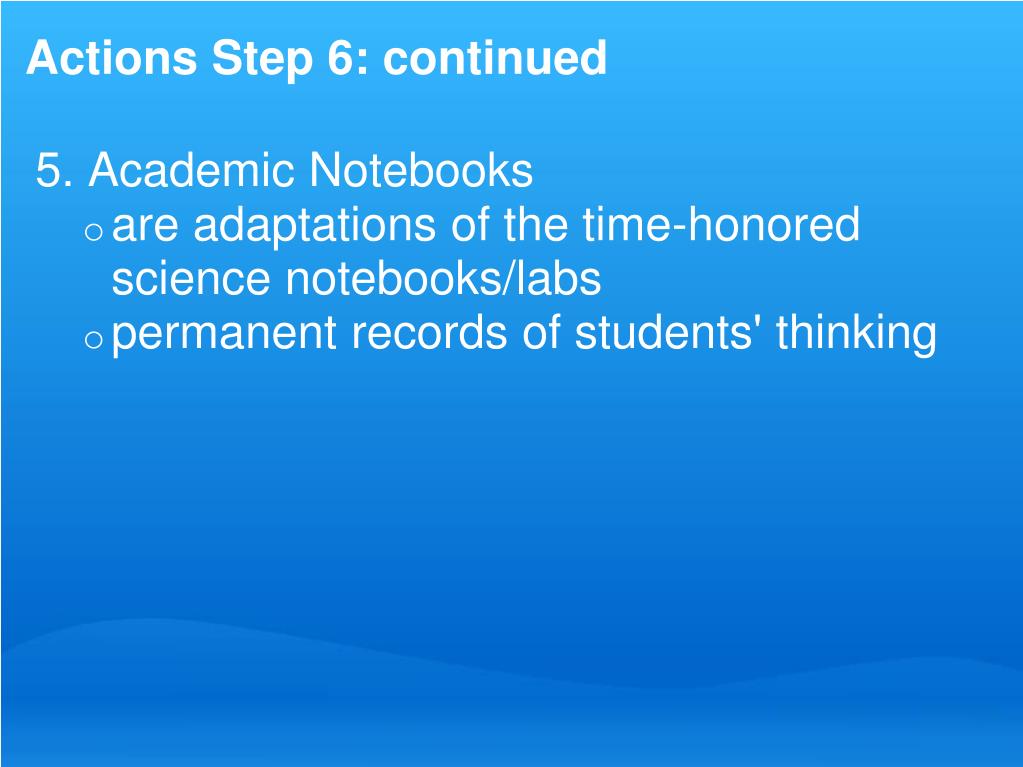 Actions Step 6: continued

5. Academic Notebooks
o are adaptations of the time-honored science notebooks/labs
o permanent records of students' thinking